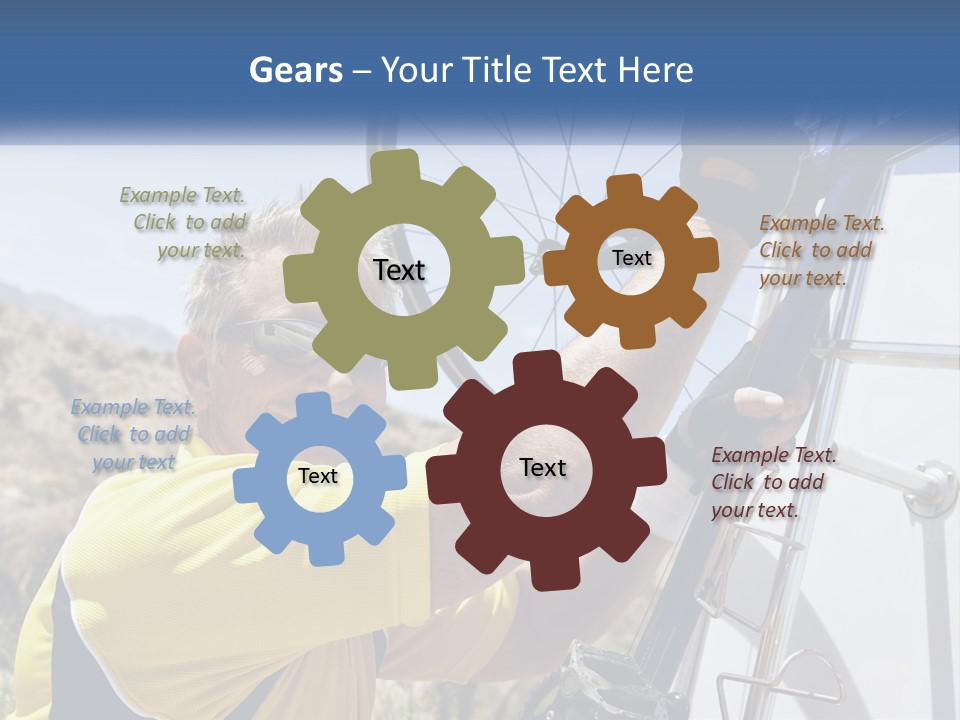 Gears – Your Title Text Here

Example Text. Click to add your text.

Text

Text

Example Text. Click to add your text.

Example Text. Click to add your text

Text

Text

Example Text. Click to add your text.